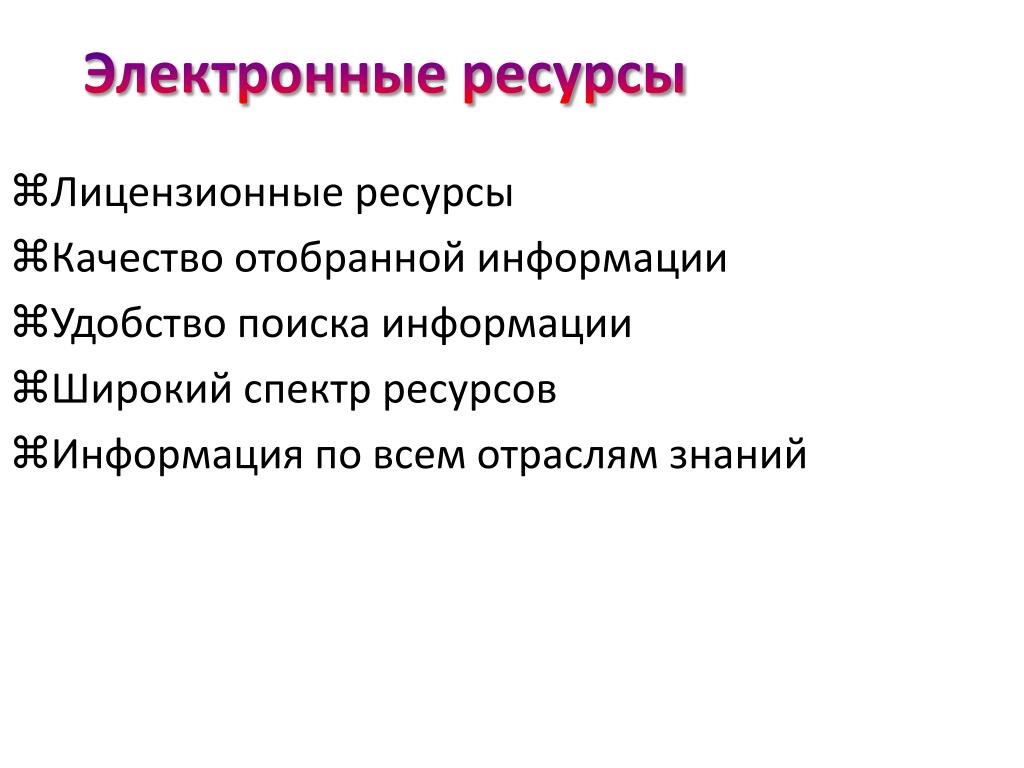 Электронные ресурсы

⌘Лицензионные ресурсы
⌘Качество отобранной информации
⌘Удобство поиска информации
⌘Широкий спектр ресурсов
⌘Информация по всем отраслям знаний